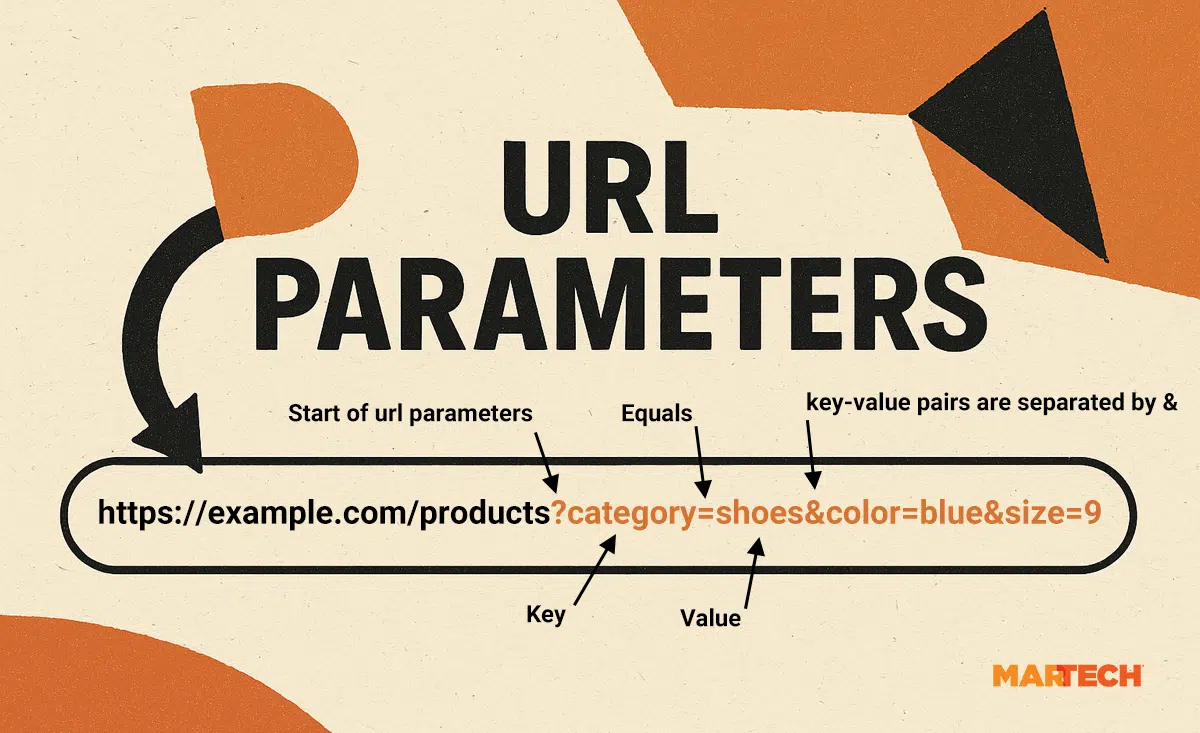 URL PARAMETERS

Start of url parameters

Equals

key-value pairs are separated by &

https://example.com/products?category=shoes&color=blue&size=9

Key

Value

MARTECH